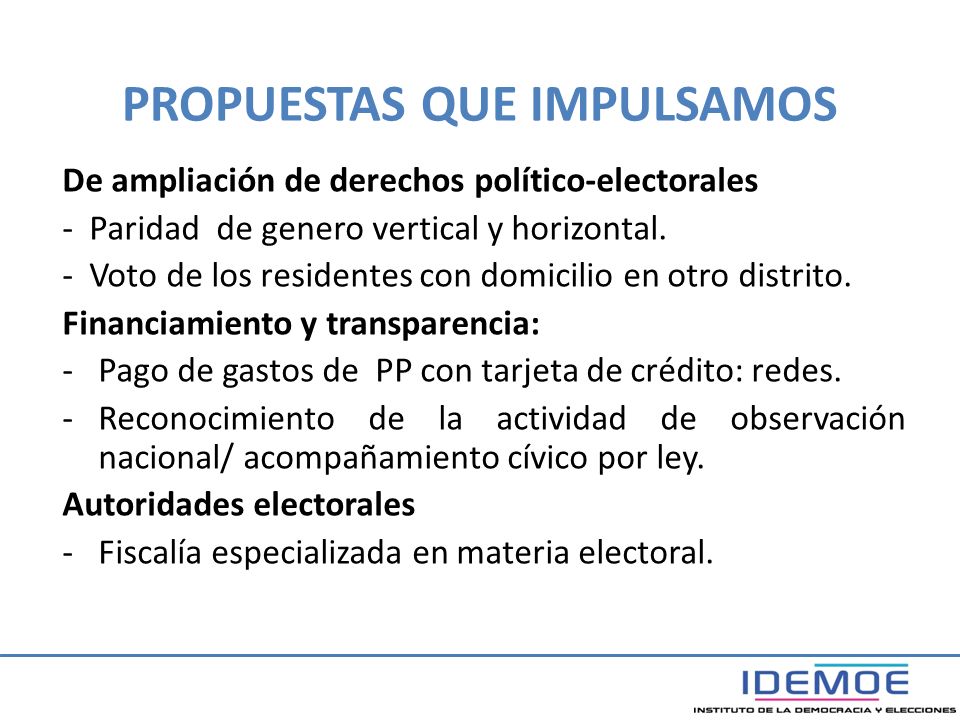 PROPUESTAS QUE IMPULSAMOS

De ampliación de derechos político-electorales

- Paridad de genero vertical y horizontal.
- Voto de los residentes con domicilio en otro distrito.

Financiamiento y transparencia:

- Pago de gastos de PP con tarjeta de crédito: redes.
- Reconocimiento de la actividad de observación nacional/ acompañamiento cívico por ley.

Autoridades electorales

- Fiscalía especializada en materia electoral.

IDEMOE
INSTITUTO DE LA DEMOCRACIA Y ELECCIONES